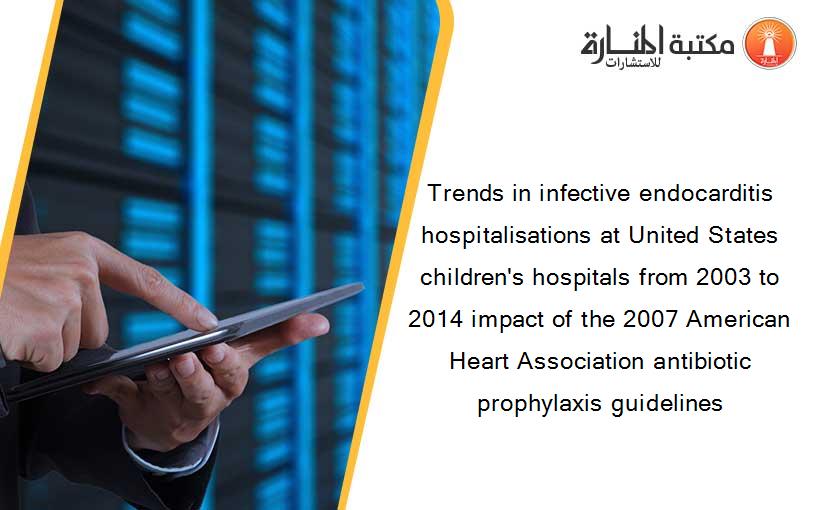 مكتبة المنارة للاستشارات

Trends in infective endocarditis hospitalisations at United States children's hospitals from 2003 to 2014 impact of the 2007 American Heart Association antibiotic prophylaxis guidelines